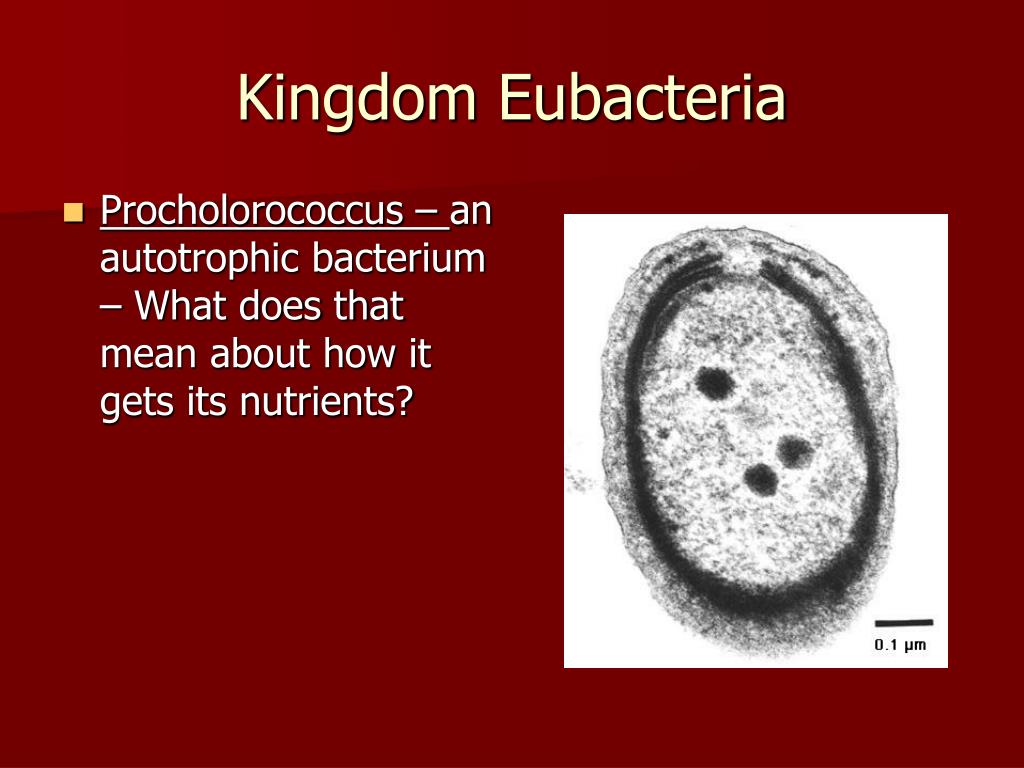 Kingdom Eubacteria

Procholorococcus – an autotrophic bacterium – What does that mean about how it gets its nutrients?

0.1 µm